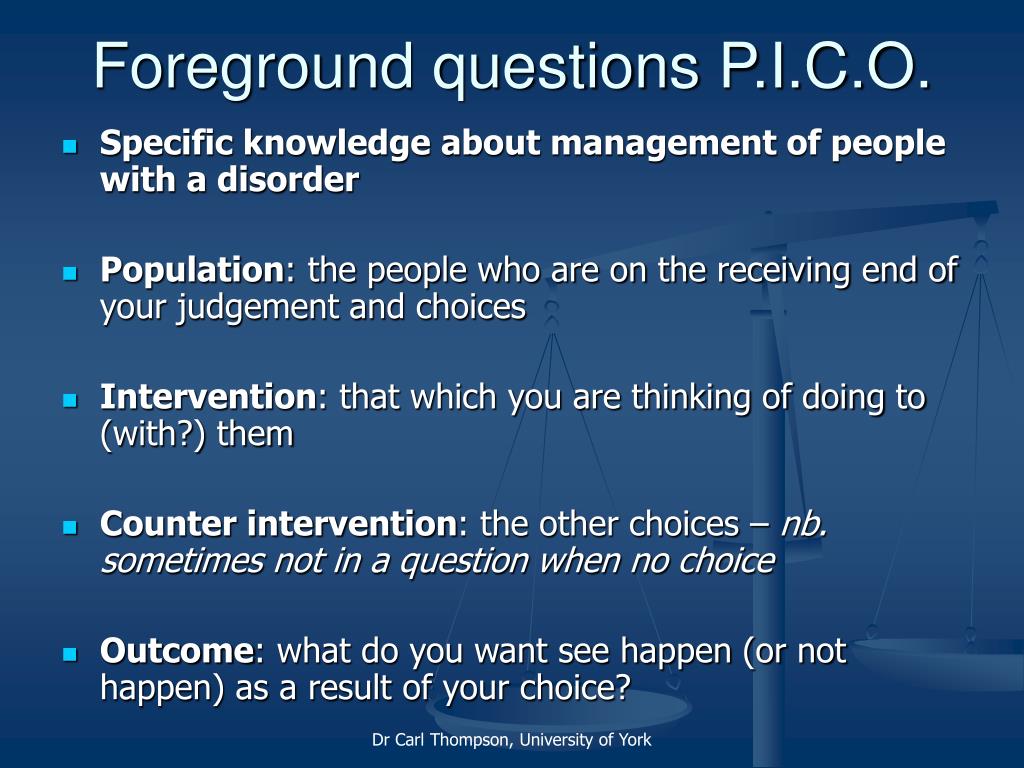 Foreground questions P.I.C.O.

Specific knowledge about management of people with a disorder

Population: the people who are on the receiving end of your judgement and choices

Intervention: that which you are thinking of doing to (with?) them

Counter intervention: the other choices – nb. sometimes not in a question when no choice

Outcome: what do you want see happen (or not happen) as a result of your choice?

Dr Carl Thompson, University of York